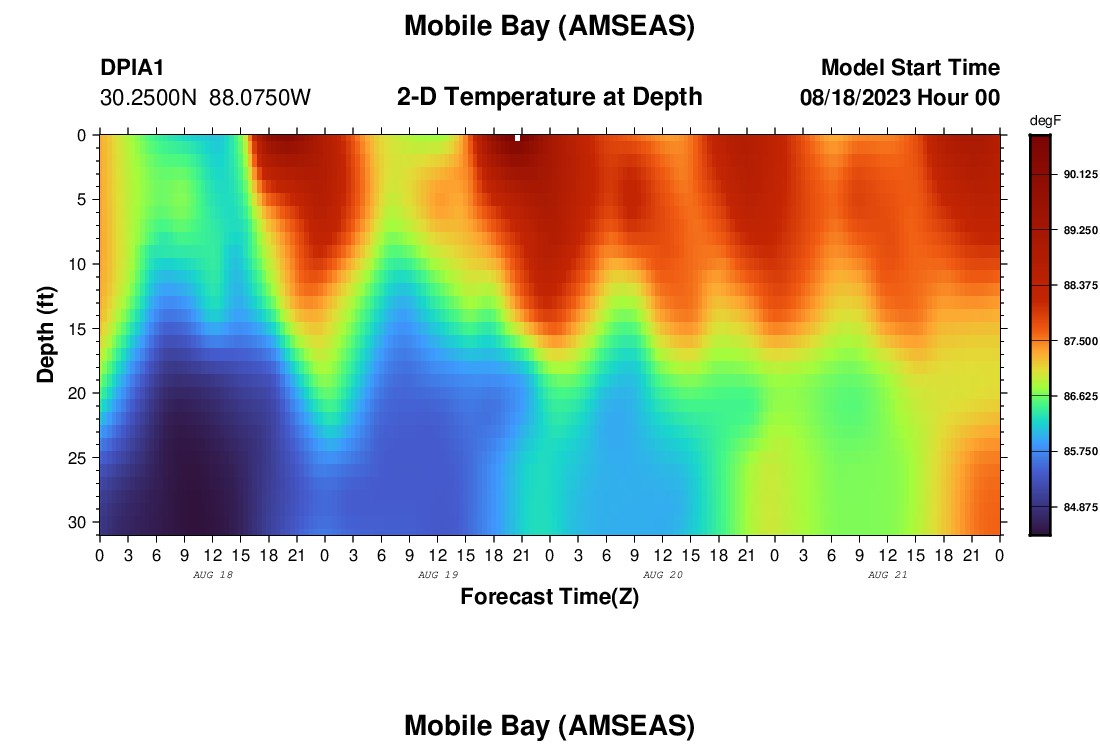 Mobile Bay (AMSEAS)

DPIA1
30.2500N 88.0750W

2-D Temperature at Depth

Model Start Time
08/18/2023 Hour 00

degF

90.125
89.250
88.375
87.500
86.625
85.750
84.875

Depth (ft)

0
5
10
15
20
25
30

0 3 6 9 12 15 18 21 0 3 6 9 12 15 18 21 0 3 6 9 12 15 18 21 0 3 6 9 12 15 18 21 0

AUG 18
AUG 19
AUG 20
AUG 21

Forecast Time(Z)

Mobile Bay (AMSEAS)